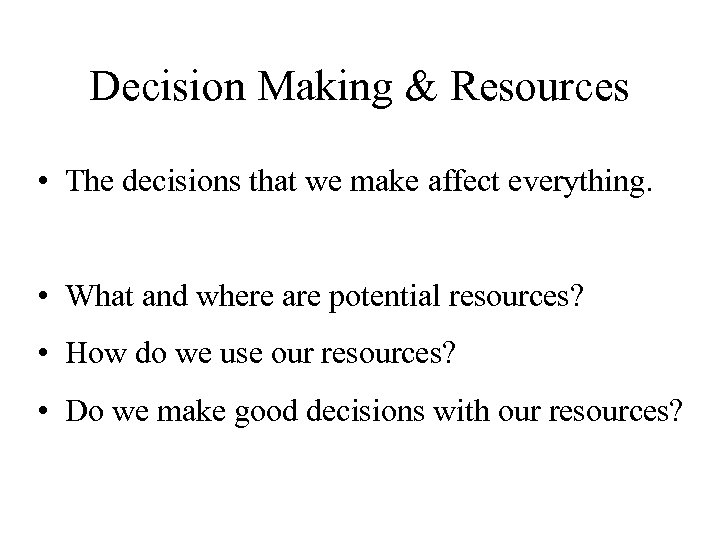 Decision Making & Resources

• The decisions that we make affect everything.

• What and where are potential resources?

• How do we use our resources?

• Do we make good decisions with our resources?